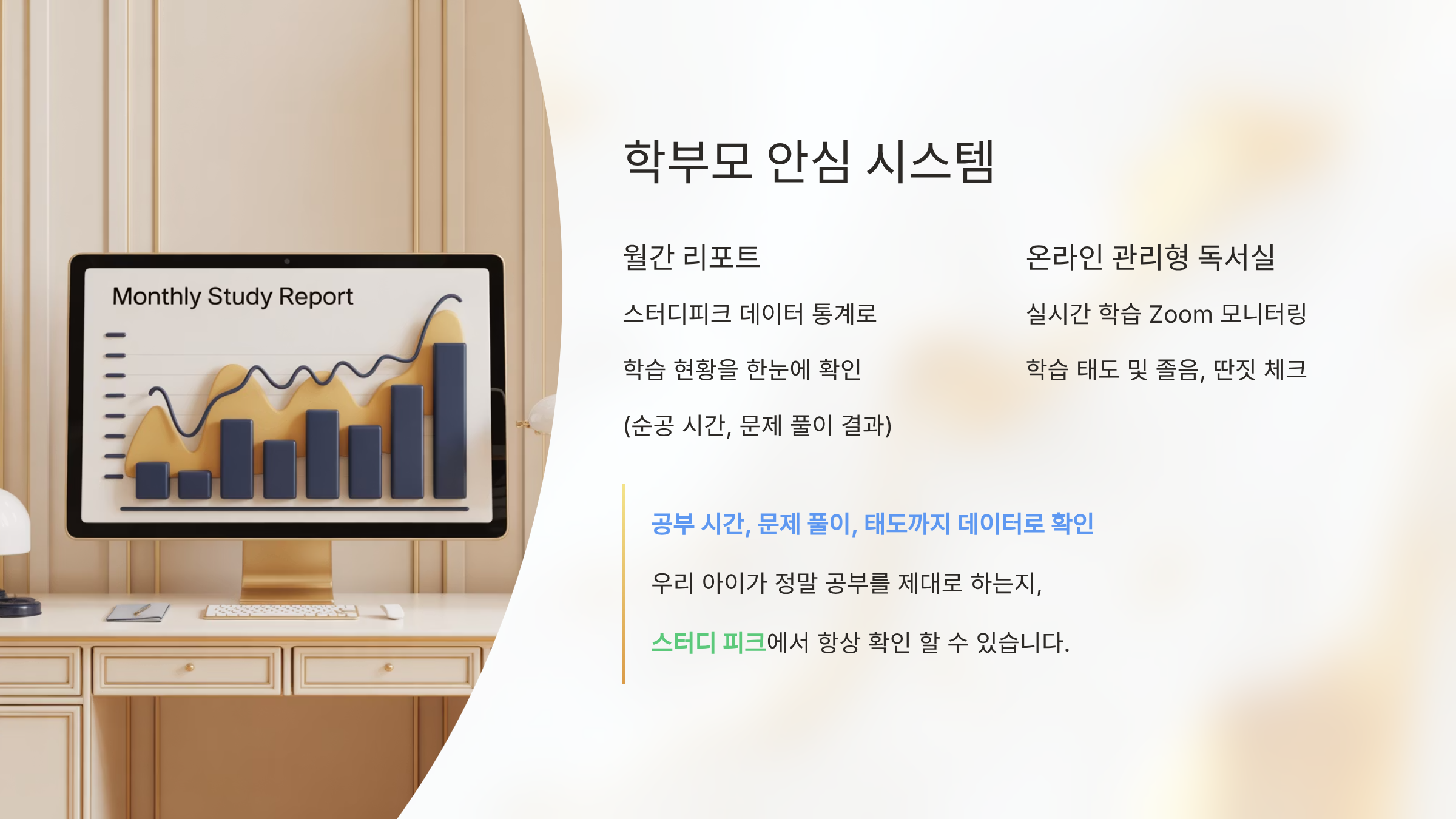 Monthly Study Report

학부모 안심 시스템

월간 리포트

스터디피크 데이터 통계로

학습 현황을 한눈에 확인

(순공 시간, 문제 풀이 결과)

온라인 관리형 독서실

실시간 학습 Zoom 모니터링

학습 태도 및 졸음, 딴짓 체크

공부 시간, 문제 풀이, 태도까지 데이터로 확인

우리 아이가 정말 공부를 제대로 하는지,

스터디 피크에서 항상 확인 할 수 있습니다.